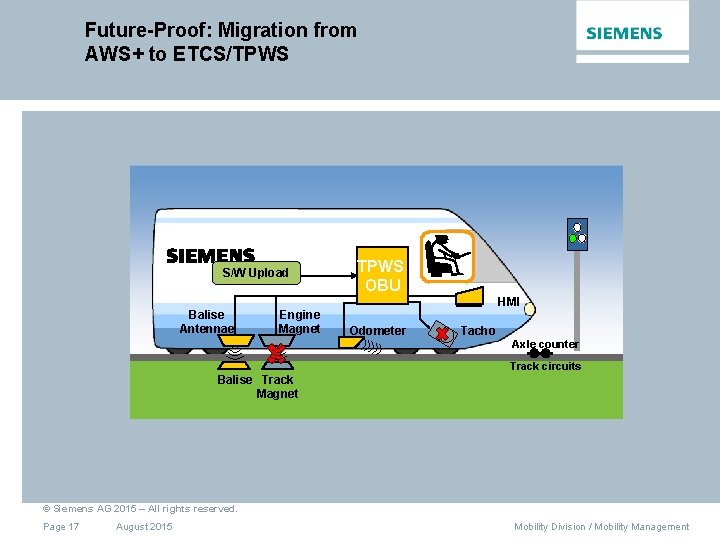 Future-Proof: Migration from AWS+ to ETCS/TPWS

SIEMENS

SIEMENS

S/W Upload

TPWS OBU

HMI

Balise Antennae

Engine Magnet

Odometer

Tacho

Axle counter

Track circuits

Balise

Track Magnet

© Siemens AG 2015 – All rights reserved.

Page 17

August 2015

Mobility Division / Mobility Management